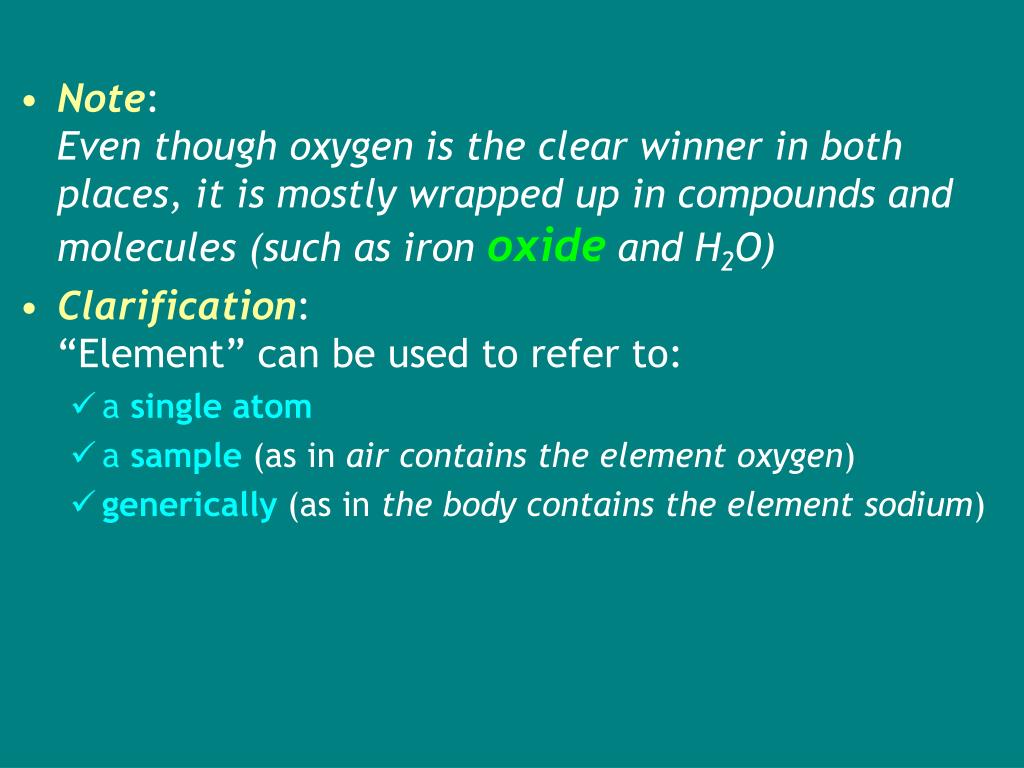 • Note:
Even though oxygen is the clear winner in both places, it is mostly wrapped up in compounds and molecules (such as iron oxide and $H_2O$)

• Clarification:
“Element” can be used to refer to:
✓ a single atom
✓ a sample (as in air contains the element oxygen)
✓ generically (as in the body contains the element sodium)